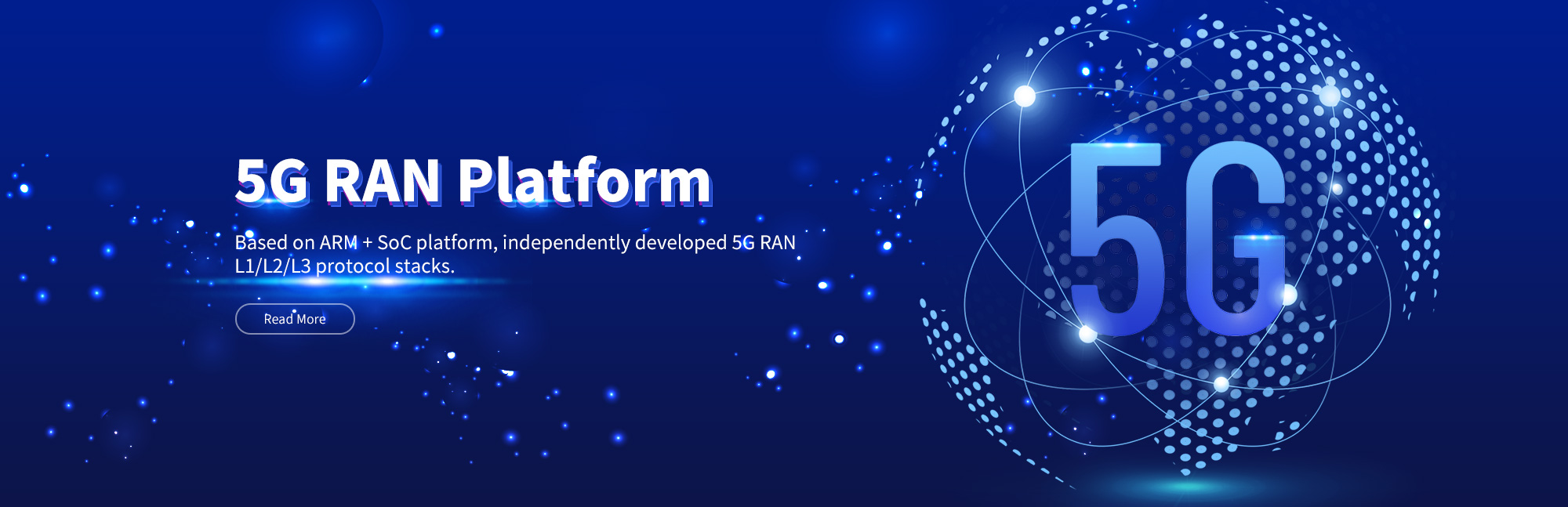 5G RAN Platform

Based on ARM + SoC platform, independently developed 5G RAN L1/L2/L3 protocol stacks.

Read More

5G